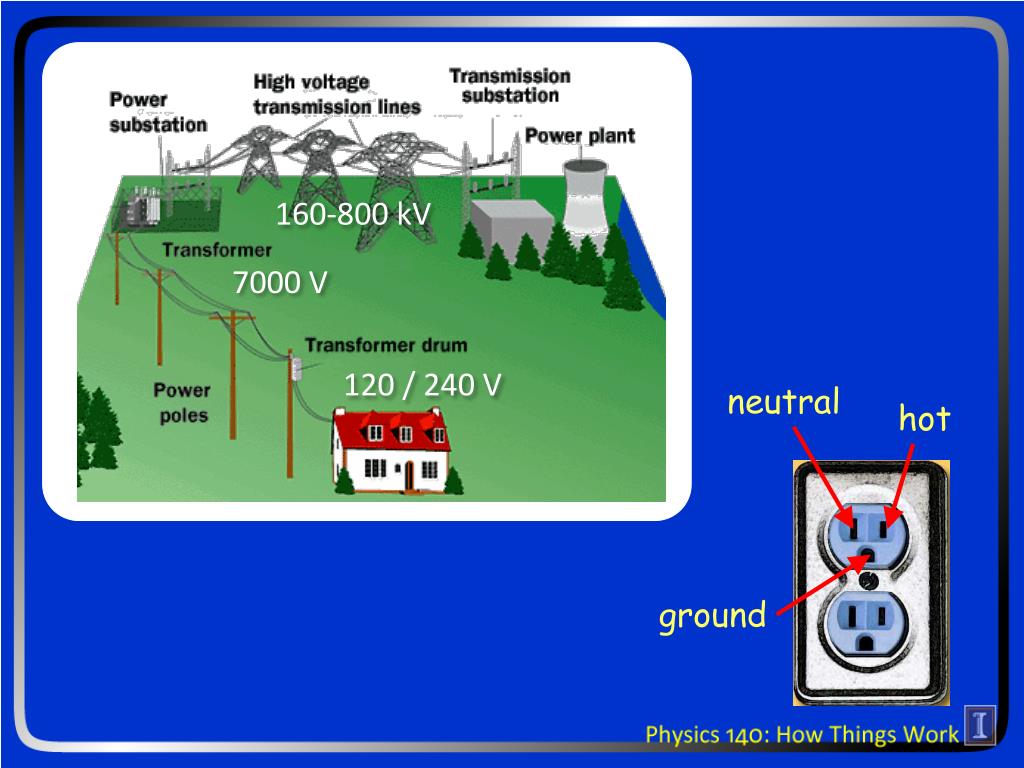 Power substation

High voltage transmission lines

Transmission substation

Power plant

160-800 kV

Transformer

7000 V

Transformer drum

120 / 240 V

Power poles

neutral

hot

ground

Physics 140: How Things Work

I